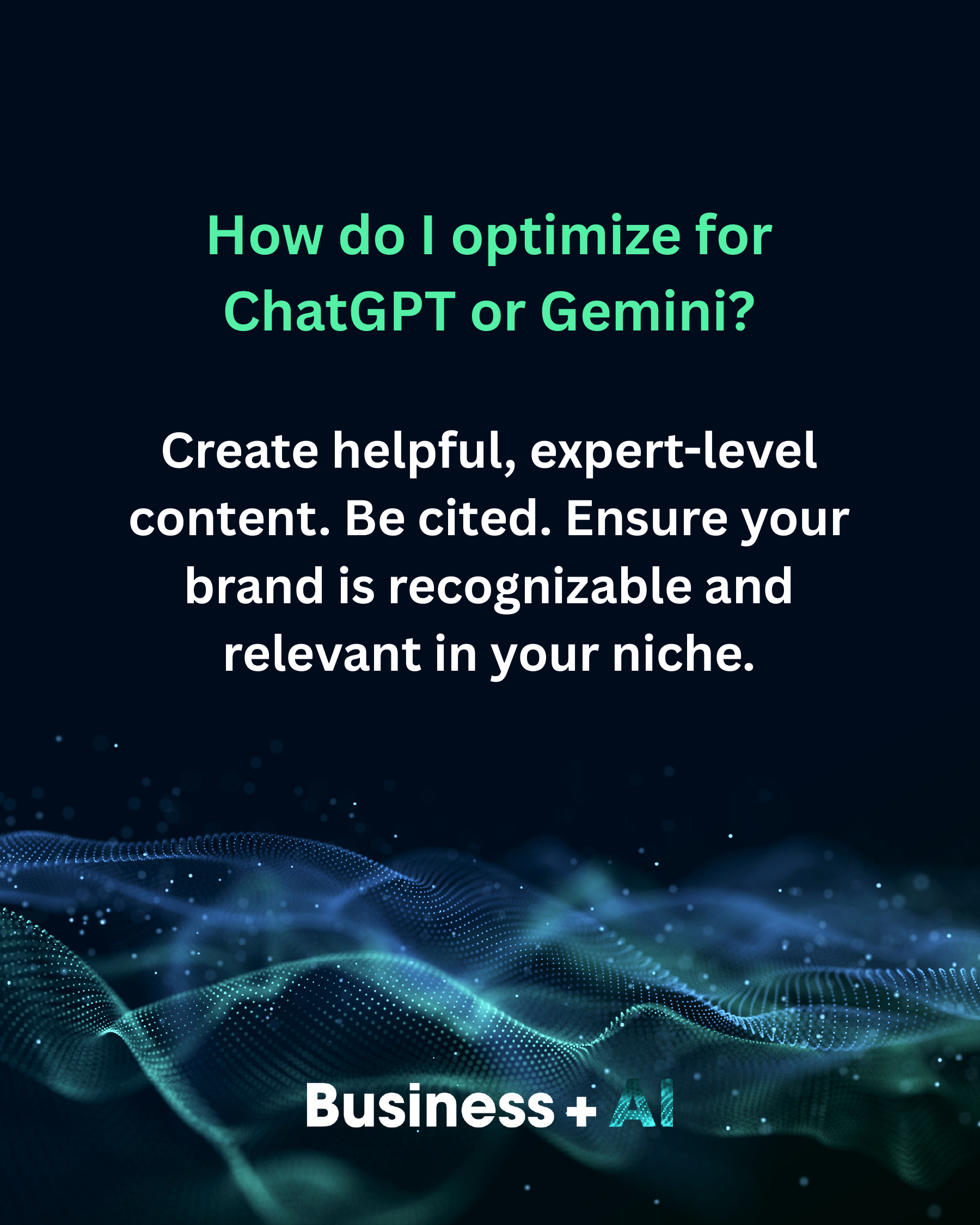 How do I optimize for ChatGPT or Gemini?

Create helpful, expert-level content. Be cited. Ensure your brand is recognizable and relevant in your niche.

Business + AI